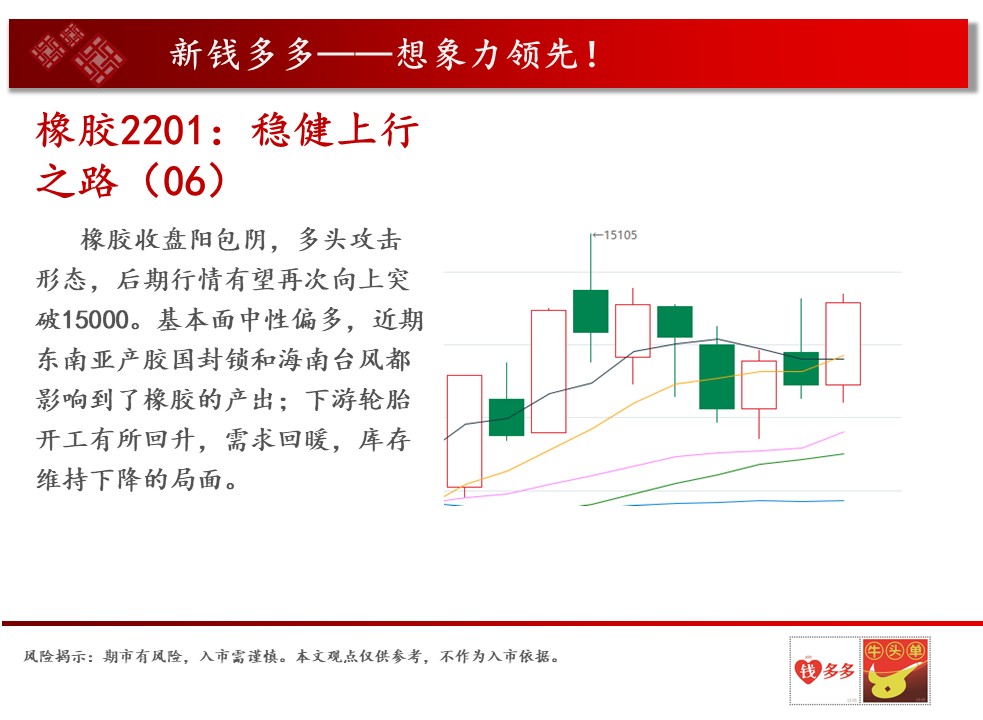 新钱多多——想象力领先！

橡胶2201：稳健上行之路（06）

橡胶收盘阳包阴，多头攻击形态，后期行情有望再次向上突破15000。基本面中性偏多，近期东南亚产胶国封锁和海南台风都影响到了橡胶的产出；下游轮胎开工有所回升，需求回暖，库存维持下降的局面。

←15105

风险揭示：期市有风险，入市需谨慎。本文观点仅供参考，不作为入市依据。

钱多多

牛头单